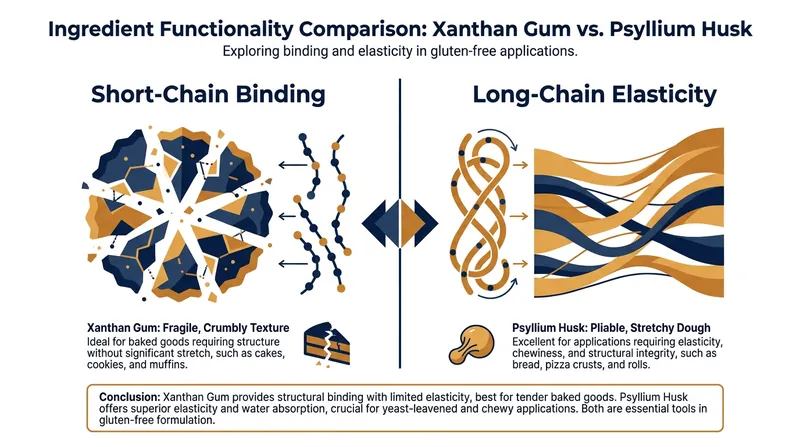 Ingredient Functionality Comparison: Xanthan Gum vs. Psyllium Husk
Exploring binding and elasticity in gluten-free applications.

Short-Chain Binding

Xanthan Gum: Fragile, Crumbly Texture
Ideal for baked goods requiring structure without significant stretch, such as cakes, cookies, and muffins.

Long-Chain Elasticity

Psyllium Husk: Pliable, Stretchy Dough
Excellent for applications requiring elasticity, chewiness, and structural integrity, such as bread, pizza crusts, and rolls.

Conclusion: Xanthan Gum provides structural binding with limited elasticity, best for tender baked goods. Psyllium Husk offers superior elasticity and water absorption, crucial for yeast-leavened and chewy applications. Both are essential tools in gluten-free formulation.